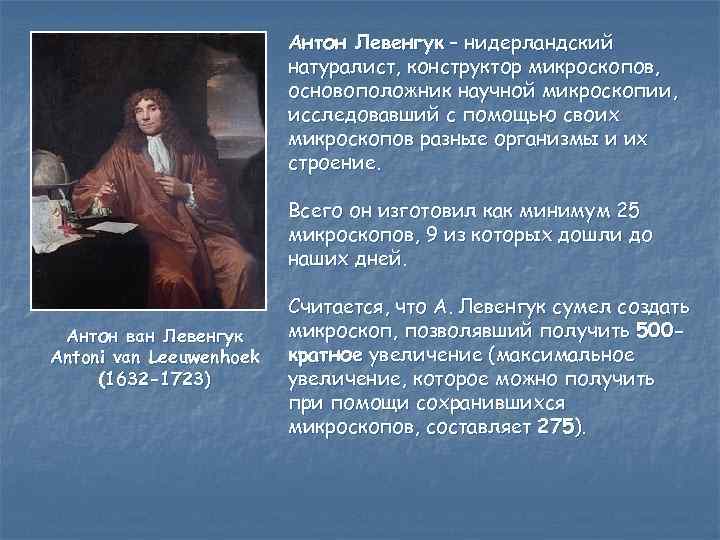 Антон ван Левенгук
Antoni van Leeuwenhoek
(1632-1723)

Антон Левенгук – нидерландский натуралист, конструктор микроскопов, основоположник научной микроскопии, исследовавший с помощью своих микроскопов разные организмы и их строение.

Всего он изготовил как минимум 25 микроскопов, 9 из которых дошли до наших дней.

Считается, что А. Левенгук сумел создать микроскоп, позволявший получить 500-кратное увеличение (максимальное увеличение, которое можно получить при помощи сохранившихся микроскопов, составляет 275).